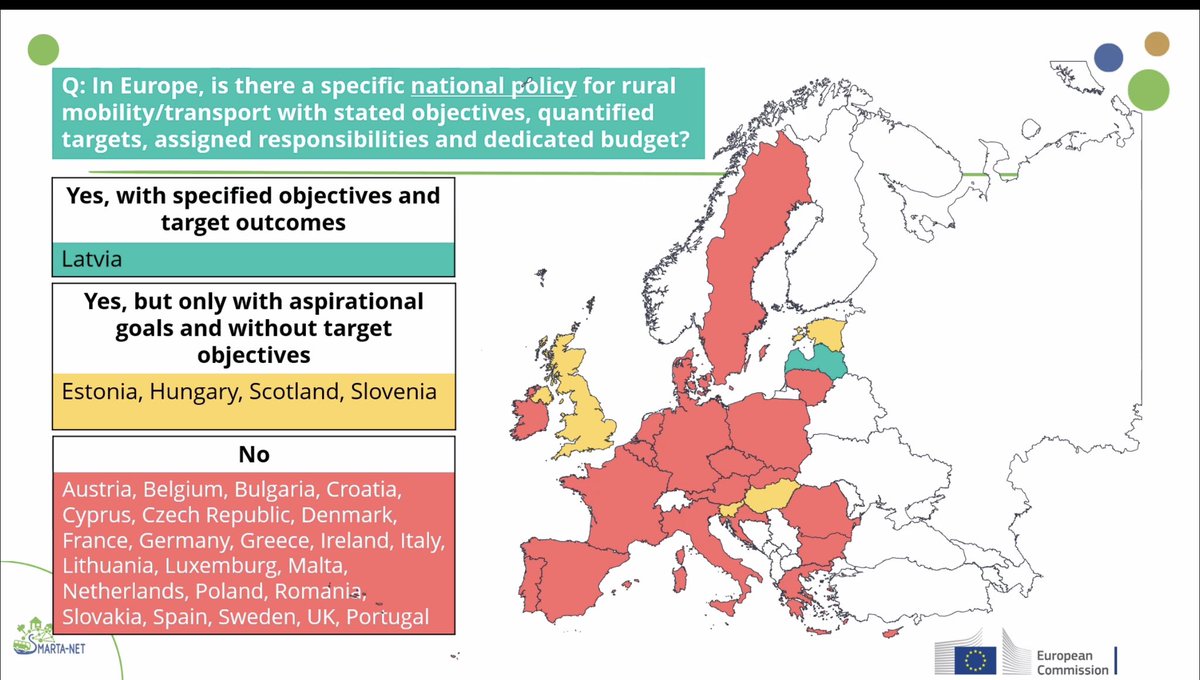 Q: In Europe, is there a specific national policy for rural mobility/transport with stated objectives, quantified targets, assigned responsibilities and dedicated budget?

Yes, with specified objectives and target outcomes

Latvia

Yes, but only with aspirational goals and without target objectives

Estonia, Hungary, Scotland, Slovenia

No

Austria, Belgium, Bulgaria, Croatia, Cyprus, Czech Republic, Denmark, France, Germany, Greece, Ireland, Italy, Lithuania, Luxemburg, Malta, Netherlands, Poland, Romania, Slovakia, Spain, Sweden, UK, Portugal

SMARTA-NET

European Commission